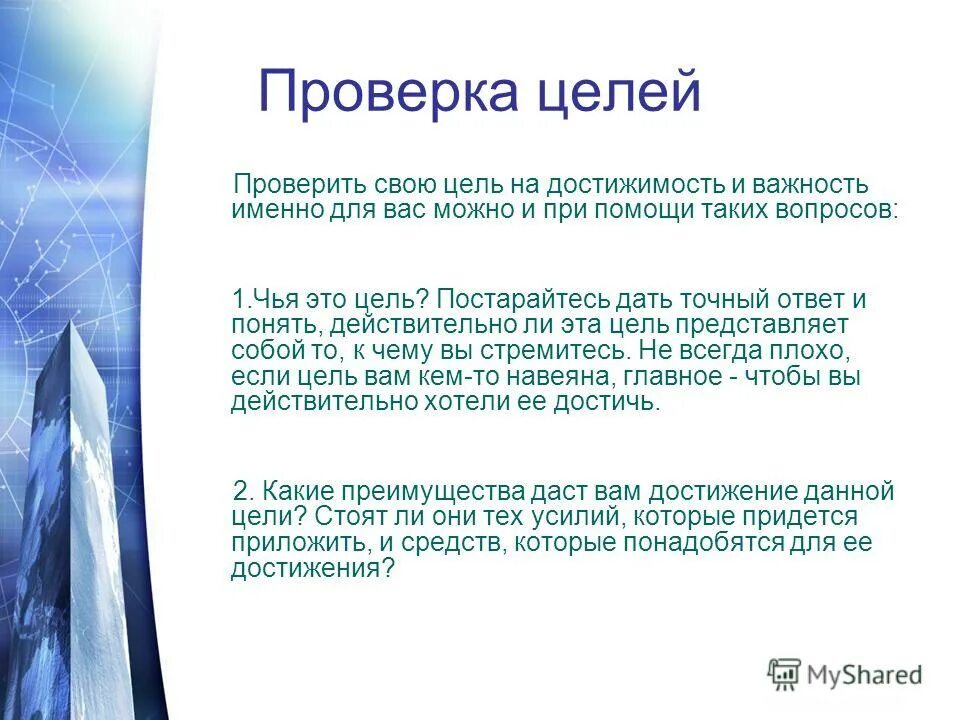 Проверка целей

Проверить свою цель на достижимость и важность именно для вас можно и при помощи таких вопросов:

1.Чья это цель? Постарайтесь дать точный ответ и понять, действительно ли эта цель представляет собой то, к чему вы стремитесь. Не всегда плохо, если цель вам кем-то навеяна, главное - чтобы вы действительно хотели ее достичь.

2. Какие преимущества даст вам достижение данной цели? Стоят ли они тех усилий, которые придется приложить, и средств, которые понадобятся для ее достижения?

MyShared